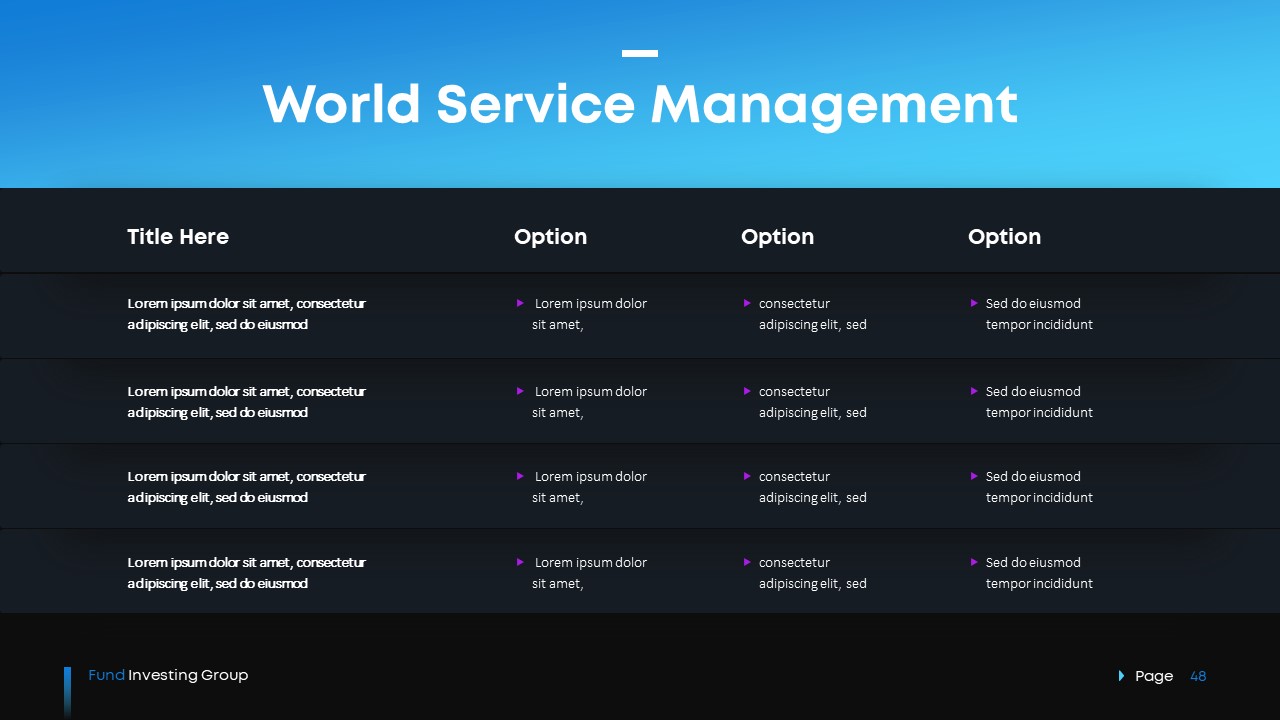 World Service Management

| Title Here | Option | Option | Option |
|---|---|---|---|
| Lorem ipsum dolor sit amet, consectetur adipiscing elit, sed do eiusmod | Lorem ipsum dolor sit amet, | consectetur adipiscing elit, sed | Sed do eiusmod tempor incididunt |
| Lorem ipsum dolor sit amet, consectetur adipiscing elit, sed do eiusmod | Lorem ipsum dolor sit amet, | consectetur adipiscing elit, sed | Sed do eiusmod tempor incididunt |
| Lorem ipsum dolor sit amet, consectetur adipiscing elit, sed do eiusmod | Lorem ipsum dolor sit amet, | consectetur adipiscing elit, sed | Sed do eiusmod tempor incididunt |
| Lorem ipsum dolor sit amet, consectetur adipiscing elit, sed do eiusmod | Lorem ipsum dolor sit amet, | consectetur adipiscing elit, sed | Sed do eiusmod tempor incididunt |

Fund Investing Group

Page 48